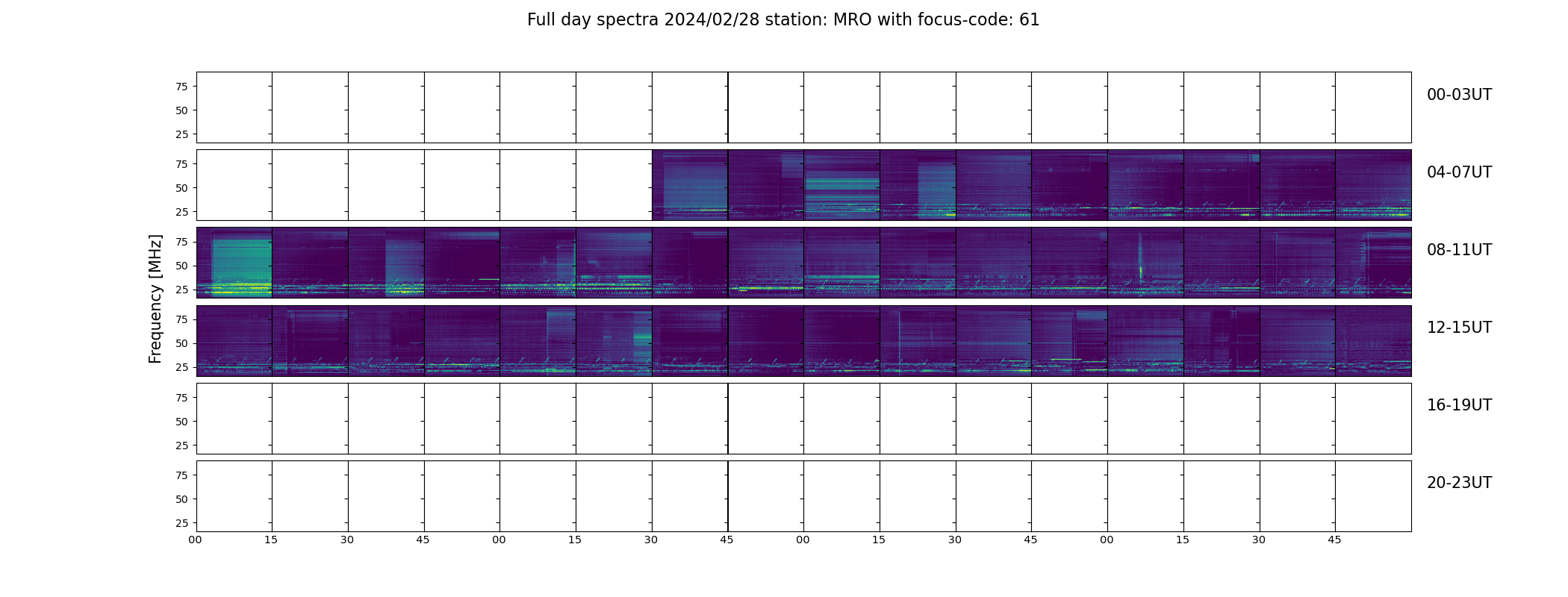 Full day spectra 2024/02/28 station: MRO with focus-code: 61

Frequency [MHz]

75
50
25

00-03UT

75
50
25

04-07UT

75
50
25

08-11UT

75
50
25

12-15UT

75
50
25

16-19UT

75
50
25

20-23UT

00 15 30 45 00 15 30 45 00 15 30 45 00 15 30 45